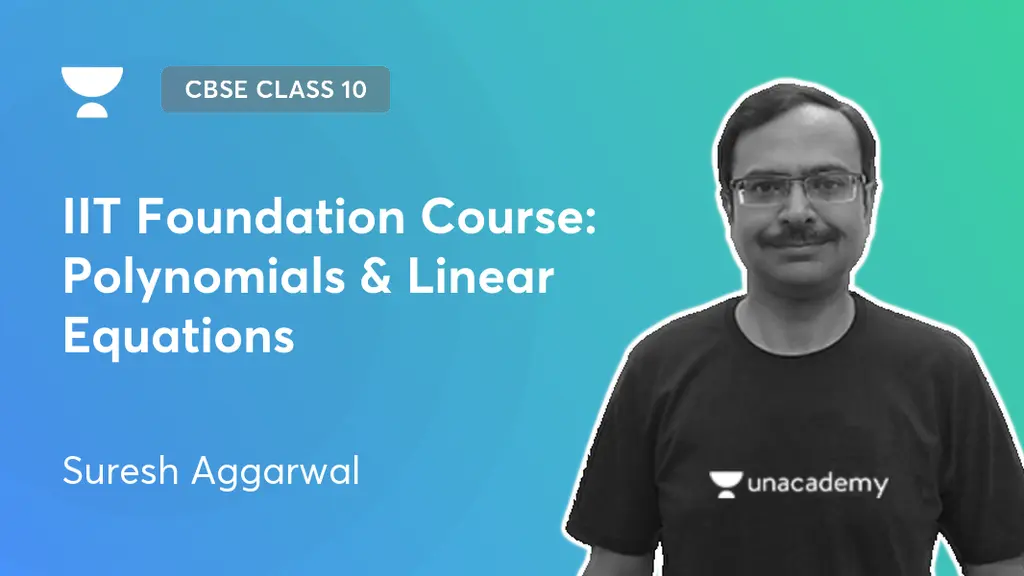 CBSE CLASS 10

IIT Foundation Course: Polynomials & Linear Equations

Suresh Aggarwal

unacademy